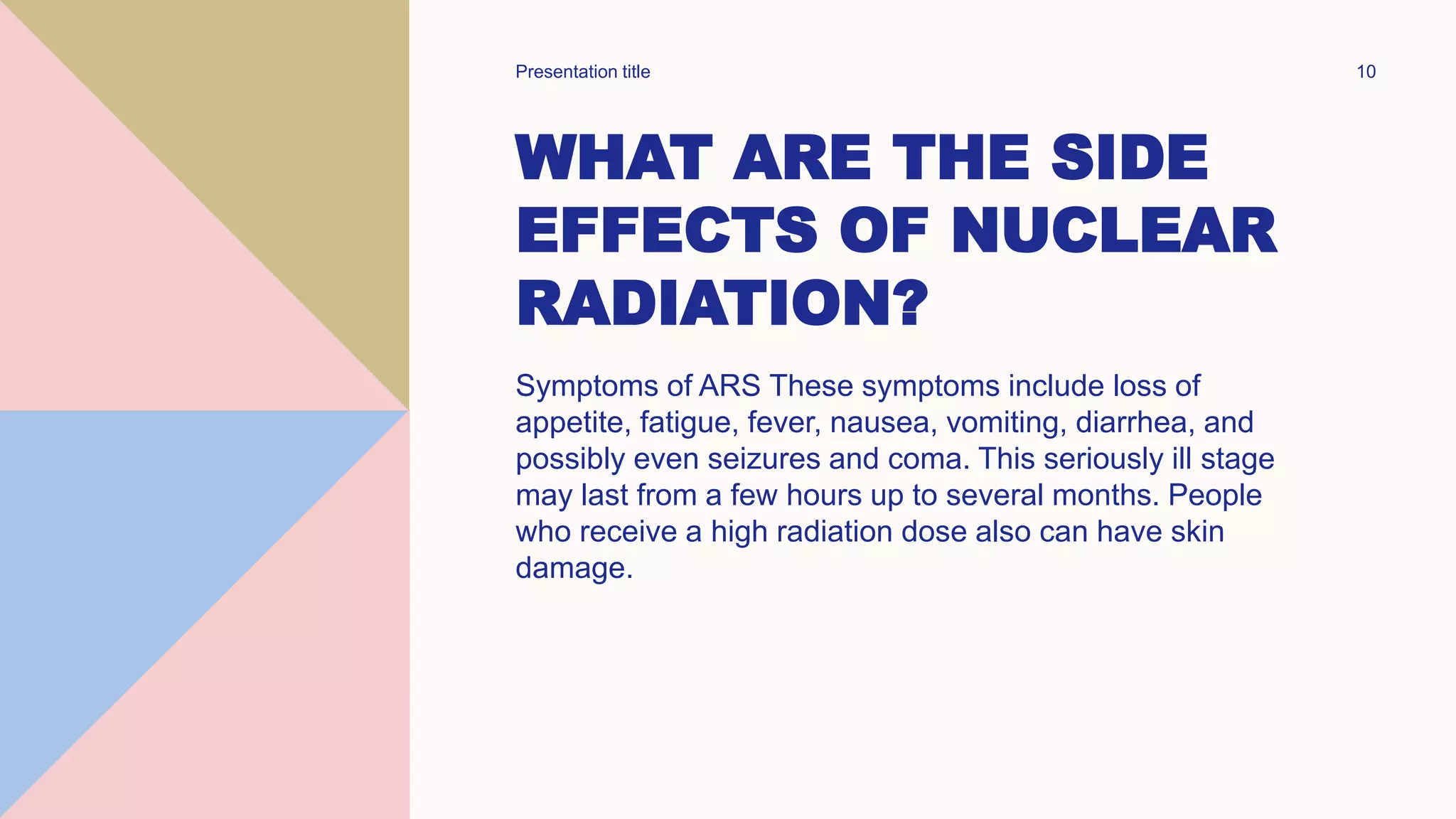 Presentation title

10

WHAT ARE THE SIDE EFFECTS OF NUCLEAR RADIATION?

Symptoms of ARS These symptoms include loss of appetite, fatigue, fever, nausea, vomiting, diarrhea, and possibly even seizures and coma. This seriously ill stage may last from a few hours up to several months. People who receive a high radiation dose also can have skin damage.